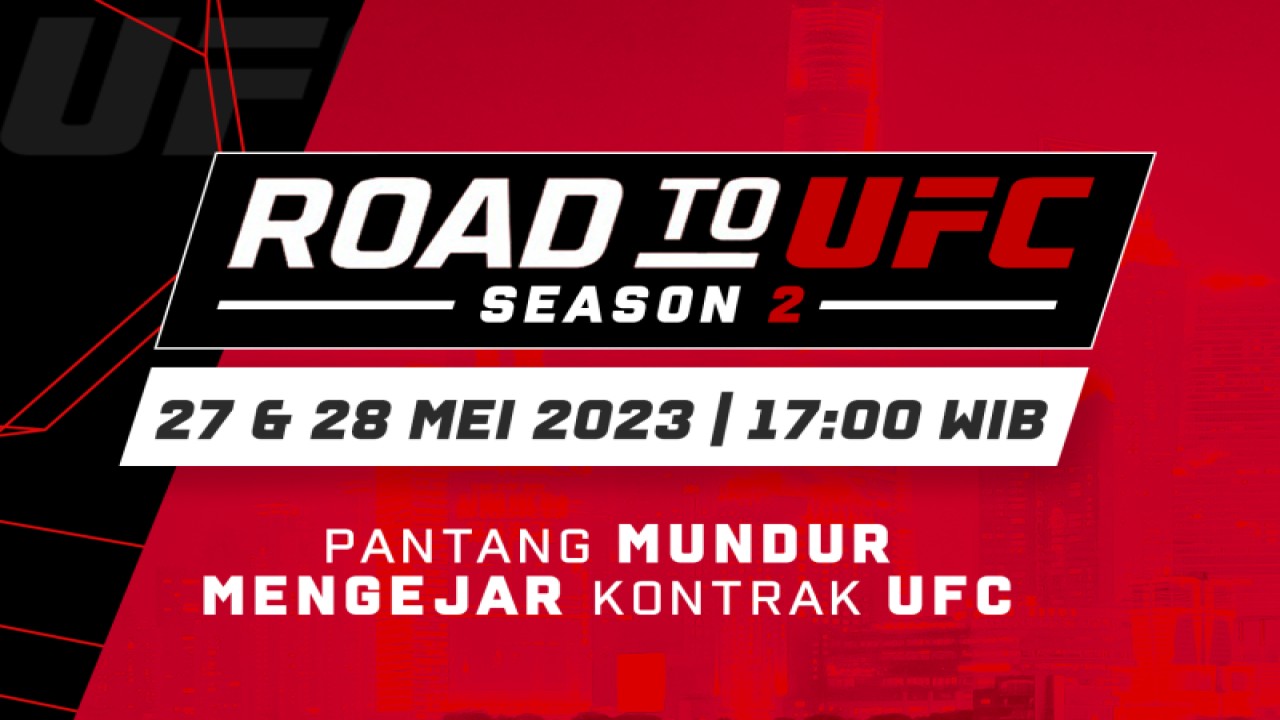 UFC

ROAD TO UFC
SEASON 2

27 & 28 MEI 2023 | 17:00 WIB

PANTANG MUNDUR
MENGEJAR KONTRAK UFC